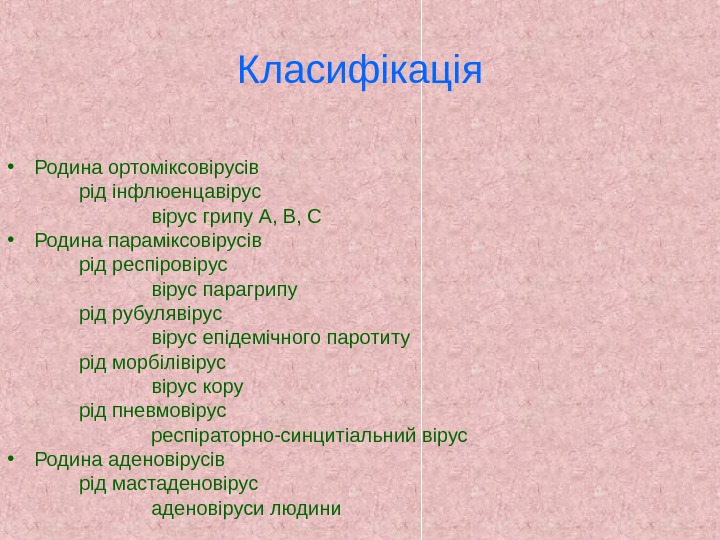 Класифікація

• Родина ортоміксовірусів
рід інфлюенцавірус
вірус грипу А, В, С
• Родина параміксовірусів
рід респіровірус
вірус парагрипу
рід рубулявірус
вірус епідемічного паротиту
рід морбілівірус
вірус кору
рід пневмовірус
респіраторно-синцитіальний вірус
• Родина аденовірусів
рід мастаденовірус
аденовіруси людини